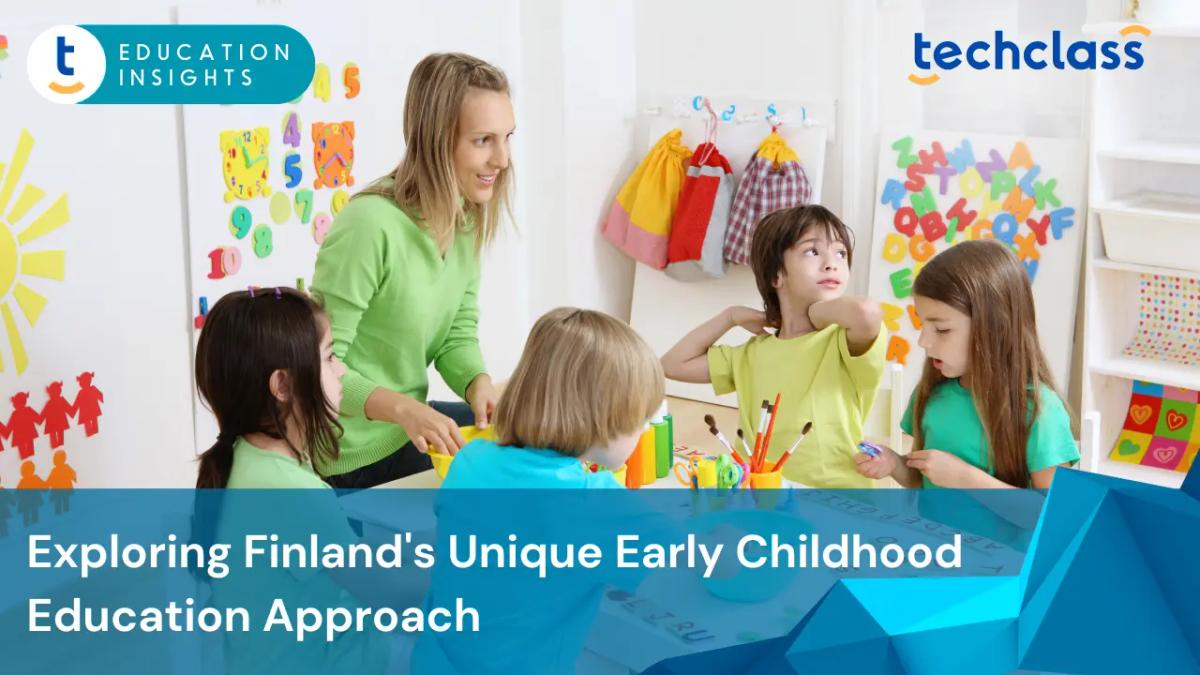 t EDUCATION INSIGHTS

techclass

Exploring Finland's Unique Early Childhood Education Approach